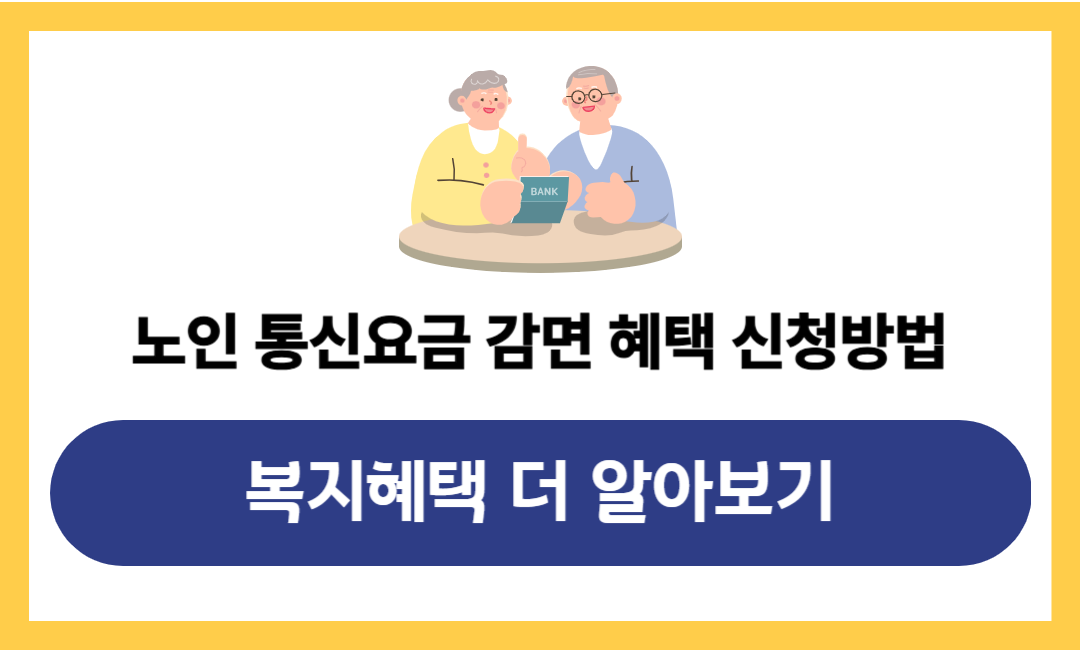 BANK

노인 통신요금 감면 혜택 신청방법

복지혜택 더 알아보기